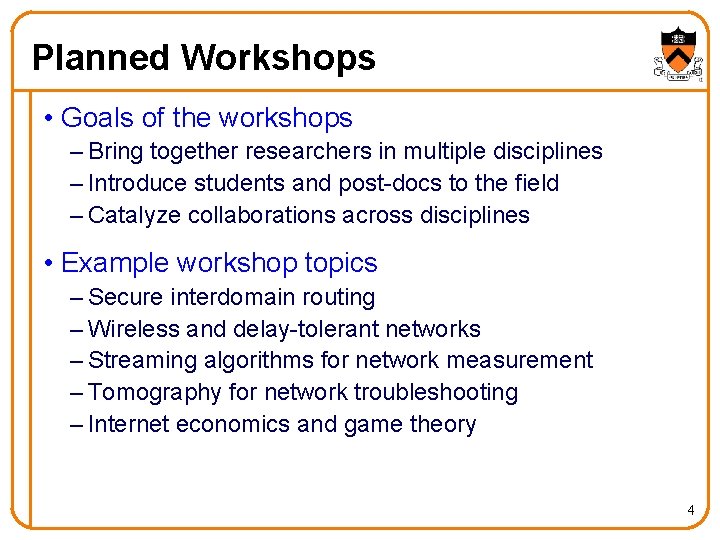 Planned Workshops

• Goals of the workshops
– Bring together researchers in multiple disciplines
– Introduce students and post-docs to the field
– Catalyze collaborations across disciplines

• Example workshop topics
– Secure interdomain routing
– Wireless and delay-tolerant networks
– Streaming algorithms for network measurement
– Tomography for network troubleshooting
– Internet economics and game theory

4